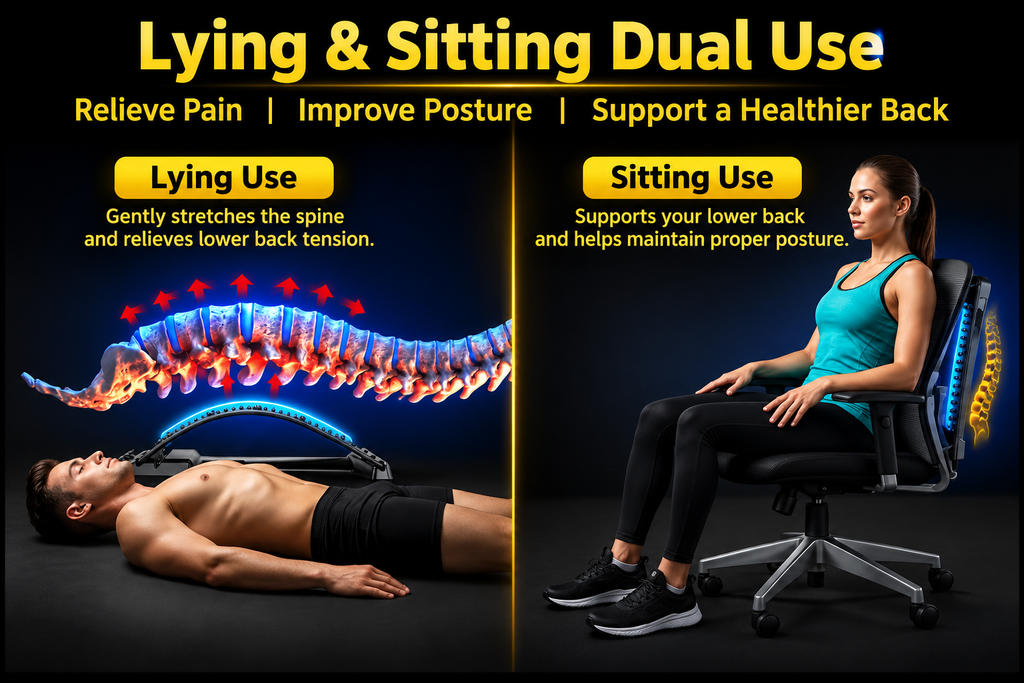 Lying & Sitting Dual Use

Relieve Pain | Improve Posture | Support a Healthier Back

Lying Use

Gently stretches the spine and relieves lower back tension.

Sitting Use

Supports your lower back and helps maintain proper posture.